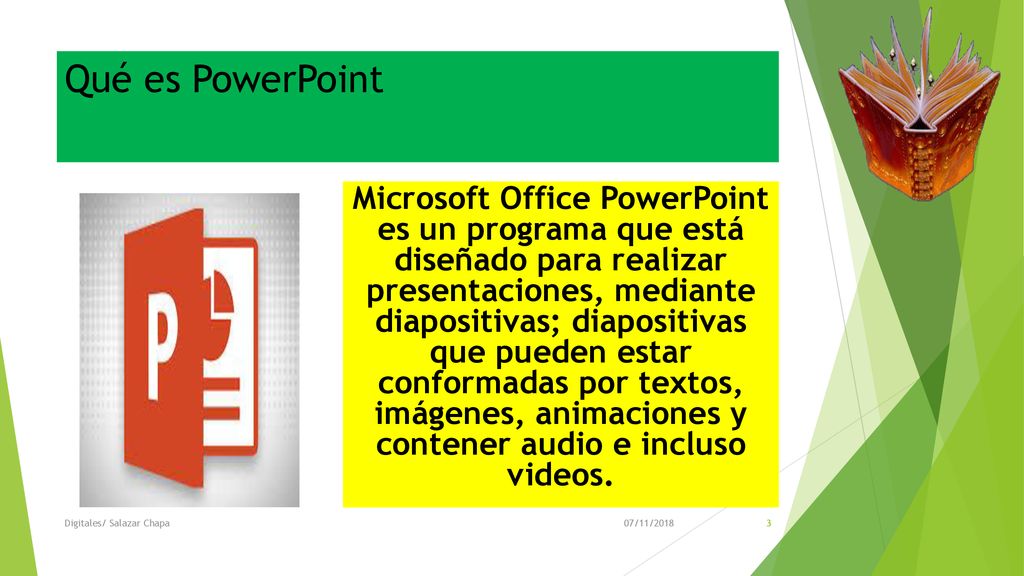 Qué es PowerPoint

P

Microsoft Office PowerPoint es un programa que está diseñado para realizar presentaciones, mediante diapositivas; diapositivas que pueden estar conformadas por textos, imágenes, animaciones y contener audio e incluso videos.

Digitales/ Salazar Chapa

07/11/2018

3